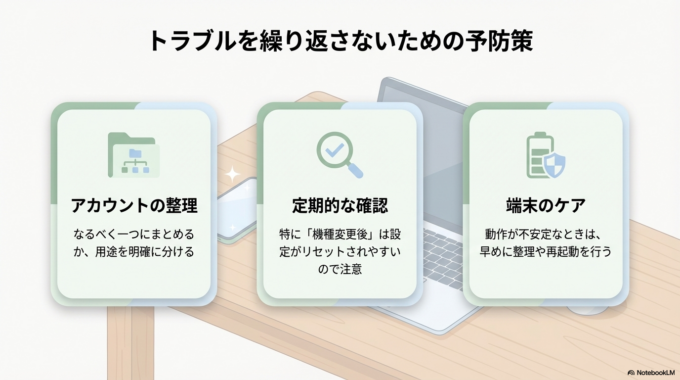 トラブルを繰り返さないための予防策

アカウントの整理

なるべく一つにまとめるか、用途を明確に分ける

定期的な確認

特に「機種変更後」は設定がリセットされやすいので注意

端末のケア

動作が不安定なときは、早めに整理や再起動を行う

NotebookLM